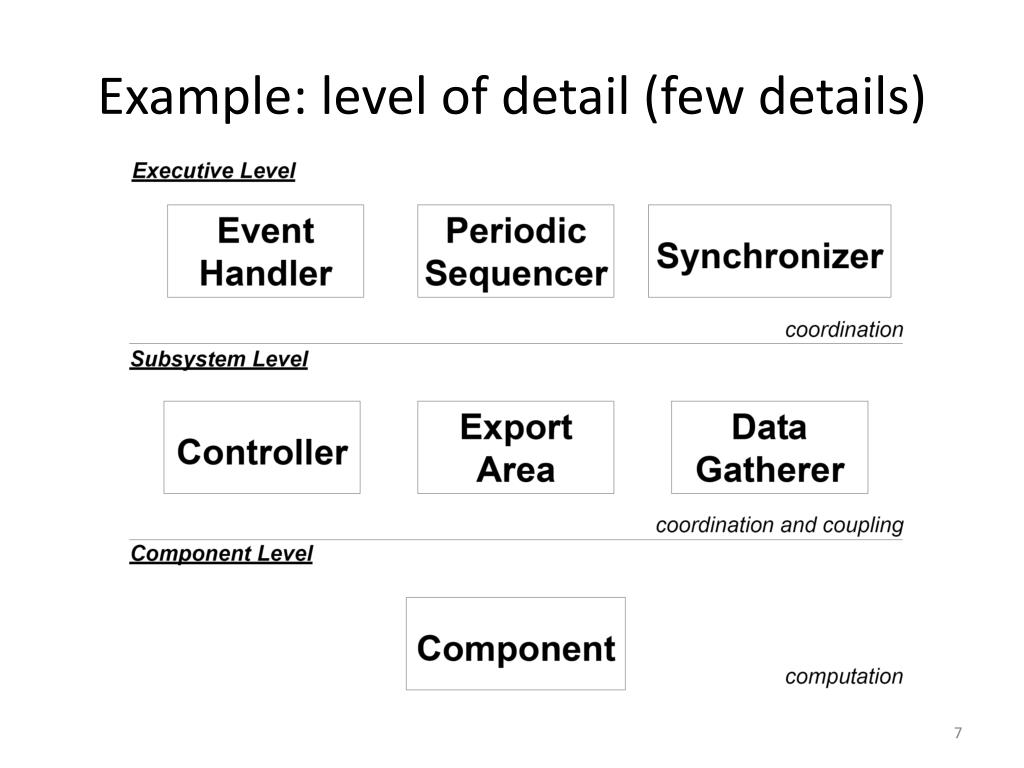 Example: level of detail (few details)

Executive Level

Event Handler

Periodic Sequencer

Synchronizer

coordination

Subsystem Level

Controller

Export Area

Data Gatherer

coordination and coupling

Component Level

Component

computation

7